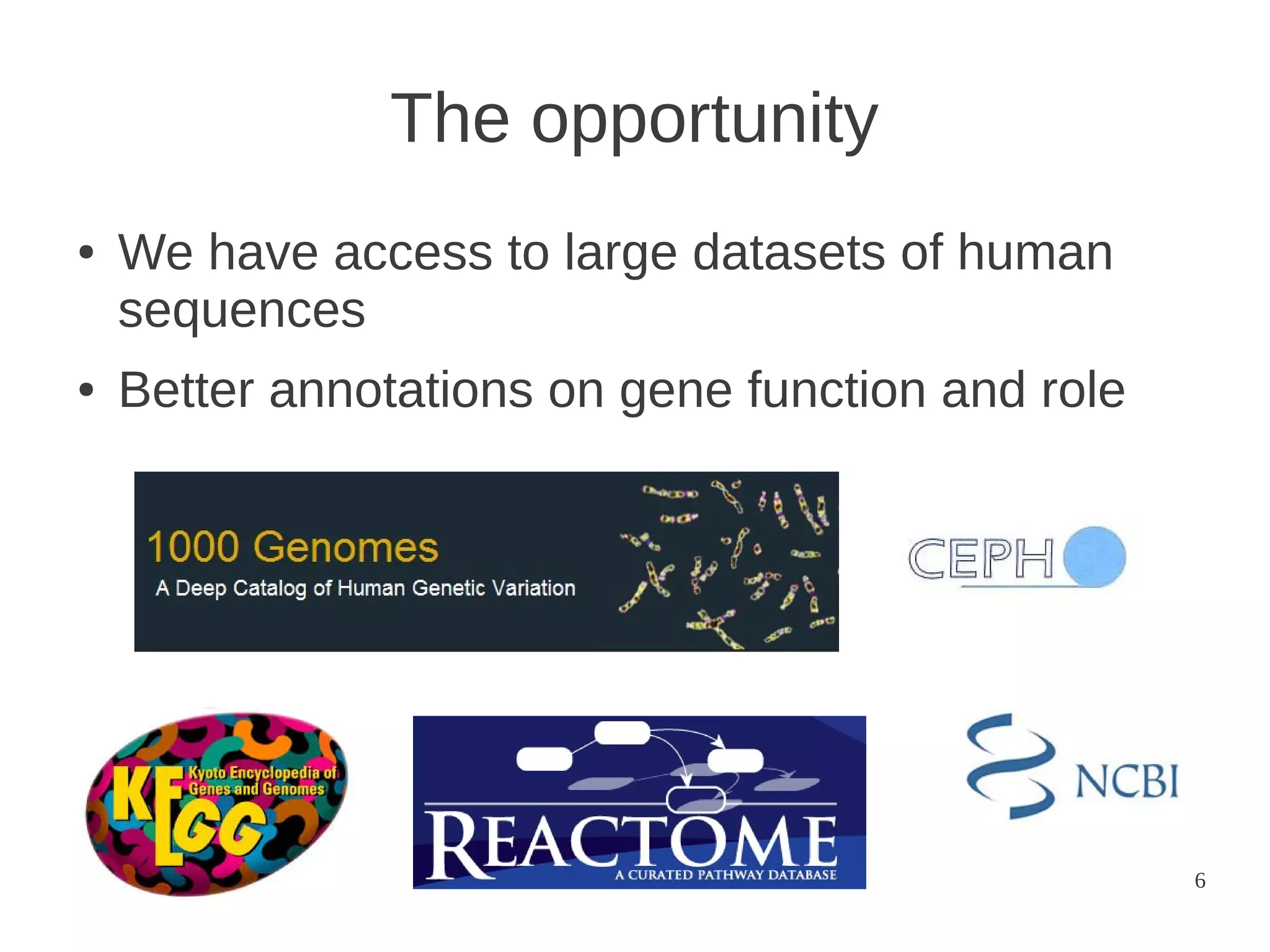 The opportunity

• We have access to large datasets of human sequences

• Better annotations on gene function and role

1000 Genomes
A Deep Catalog of Human Genetic Variation

CEPH

KEGG
Kyoto Encyclopedia of Genes and Genomes

REACTOME
A CURATED PATHWAY DATABASE

NCBI

6